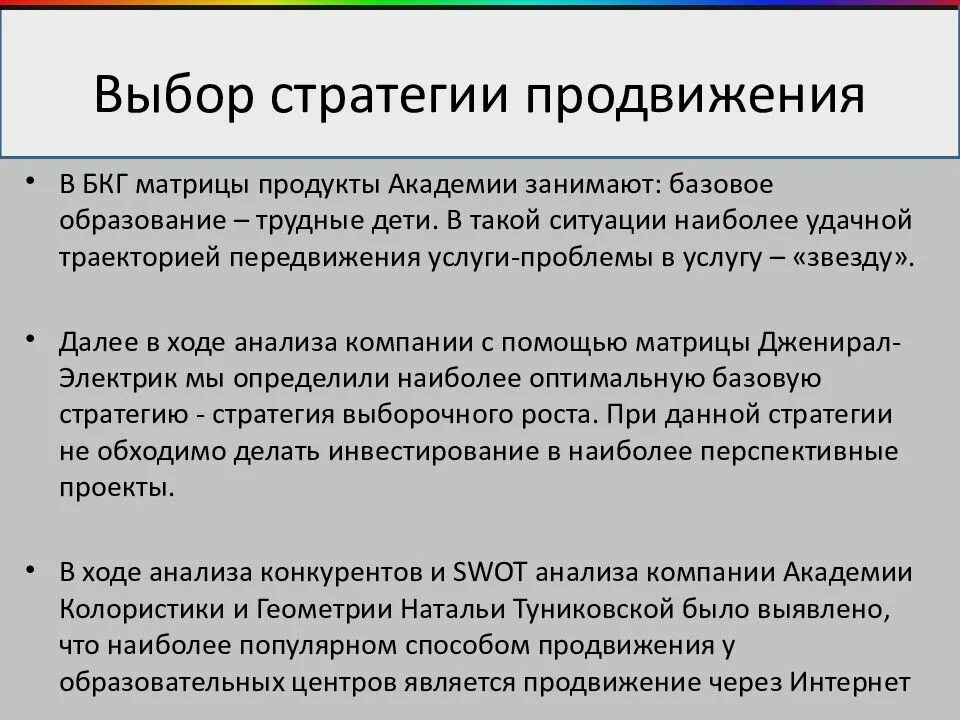 Выбор стратегии продвижения

• В БКГ матрицы продукты Академии занимают: базовое образование – трудные дети. В такой ситуации наиболее удачной траекторией передвижения услуги-проблемы в услугу – «звезду».

• Далее в ходе анализа компании с помощью матрицы Дженирал-Электрик мы определили наиболее оптимальную базовую стратегию - стратегия выборочного роста. При данной стратегии не обходимо делать инвестирование в наиболее перспективные проекты.

• В ходе анализа конкурентов и SWOT анализа компании Академии Колористики и Геометрии Натальи Туниковской было выявлено, что наиболее популярном способом продвижения у образовательных центров является продвижение через Интернет